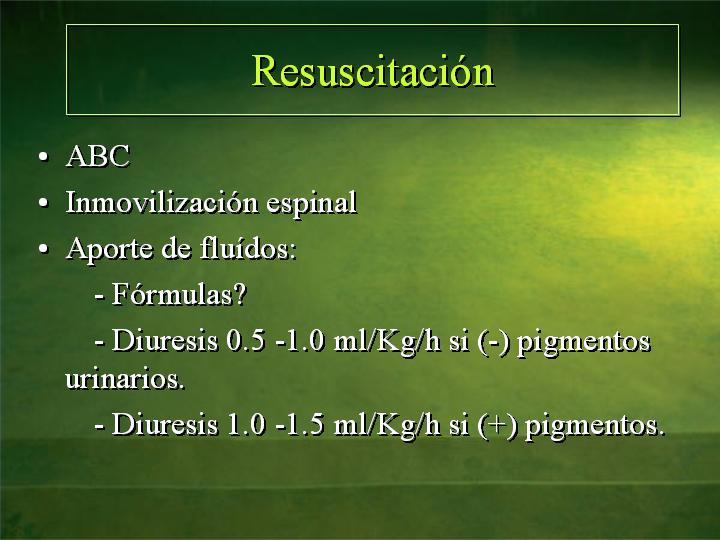 Resuscitación

• ABC
• Inmovilización espinal
• Aporte de fluídos:

- Fórmulas?

- Diuresis 0.5 -1.0 ml/Kg/h si (-) pigmentos urinarios.

- Diuresis 1.0 -1.5 ml/Kg/h si (+) pigmentos.